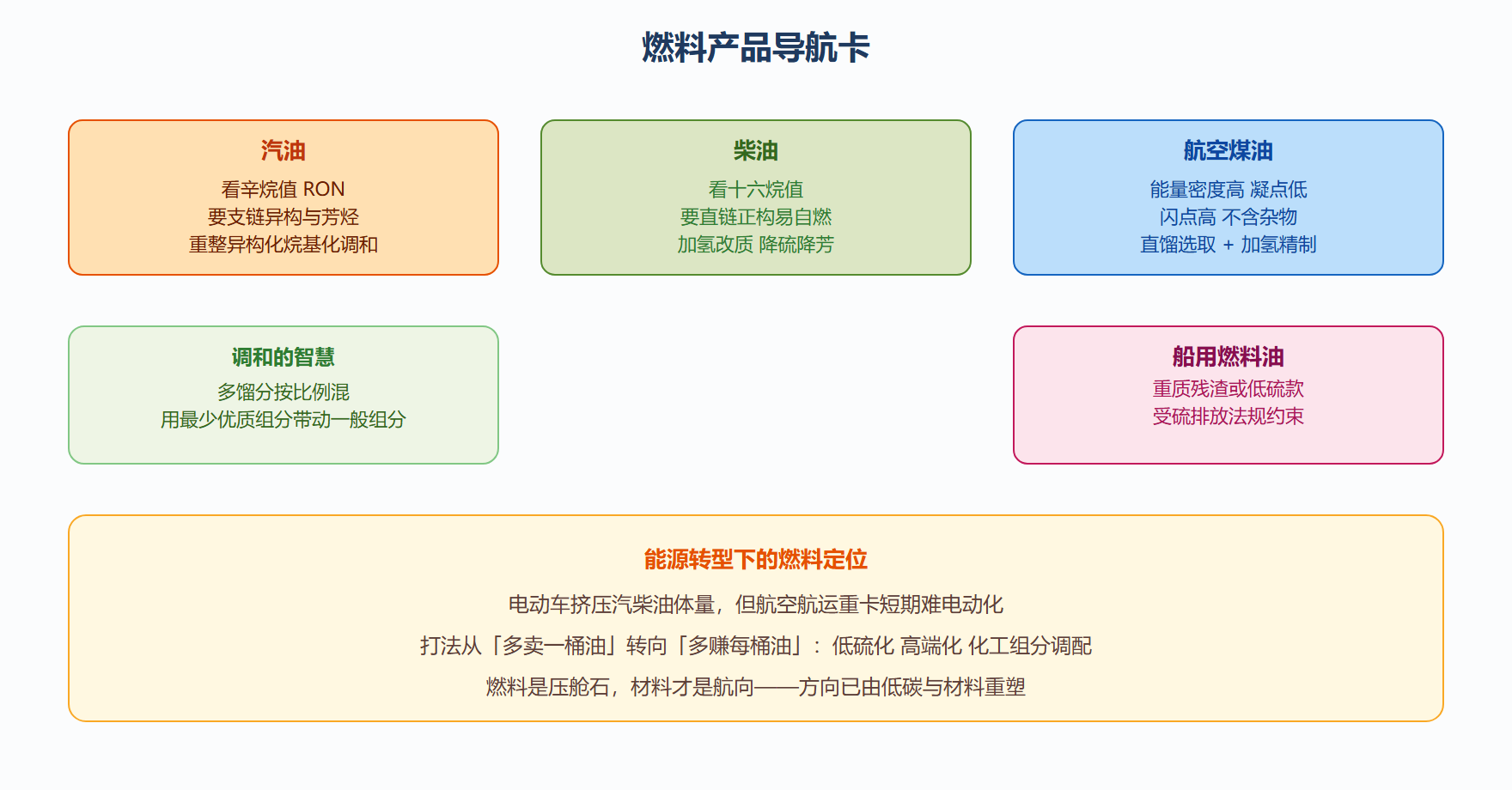 燃料产品导航卡

汽油
看辛烷值 RON
要支链异构与芳烃
重整异构化烷基化调和

柴油
看十六烷值
要直链正构易自燃
加氢改质 降硫降芳

航空煤油
能量密度高 凝点低
闪点高 不含杂物
直馏选取 + 加氢精制

调和的智慧
多馏分按比例混
用最少优质组分带动一般组分

船用燃料油
重质残渣或低硫款
受硫排放法规约束

能源转型下的燃料定位
电动车挤压汽柴油体量，但航空航运重卡短期难电动化
打法从「多卖一桶油」转向「多赚每桶油」：低硫化 高端化 化工组分调配
燃料是压舱石，材料才是航向——方向已由低碳与材料重塑